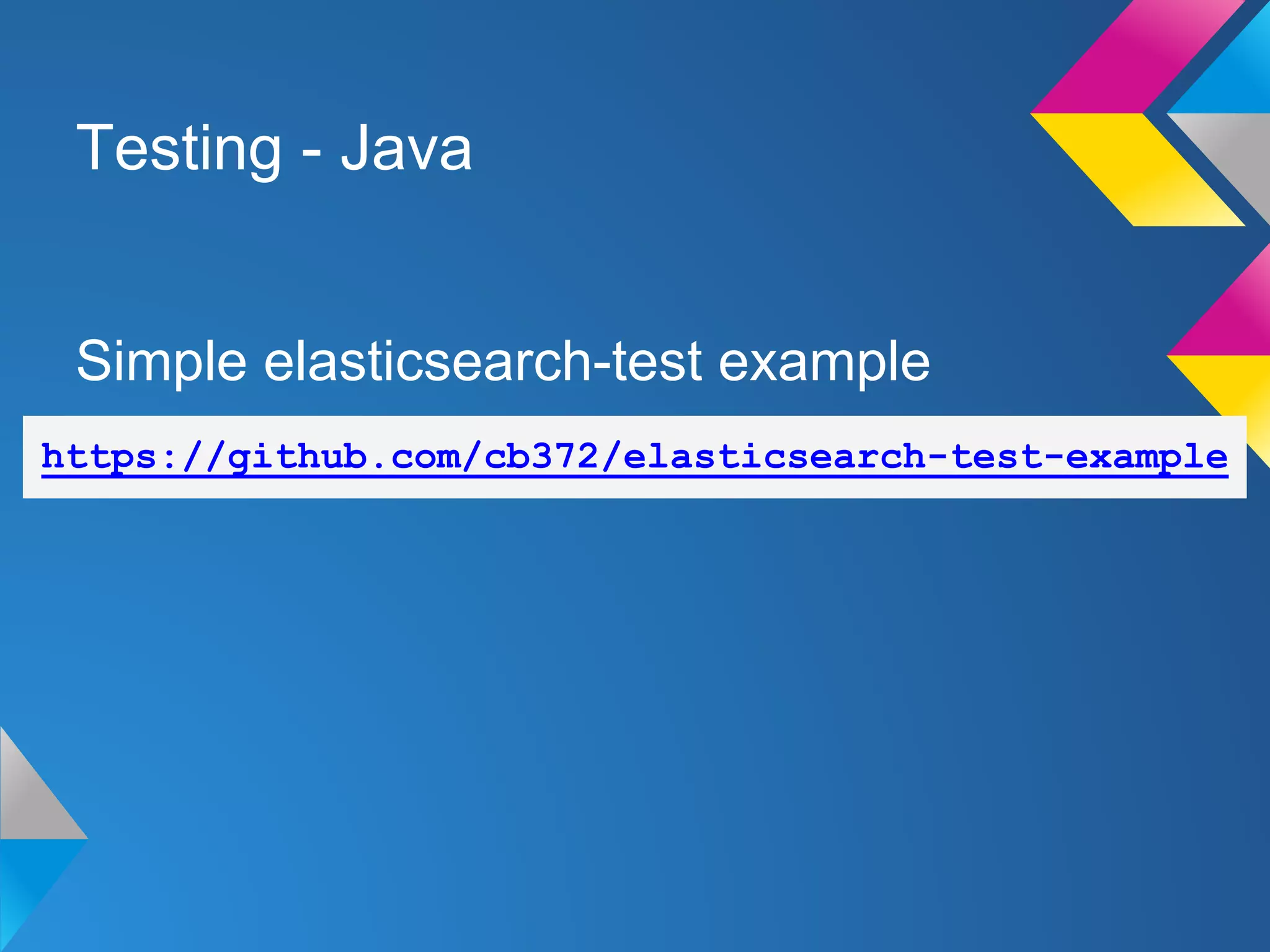 Testing - Java

Simple elasticsearch-test example

https://github.com/cb372/elasticsearch-test-example